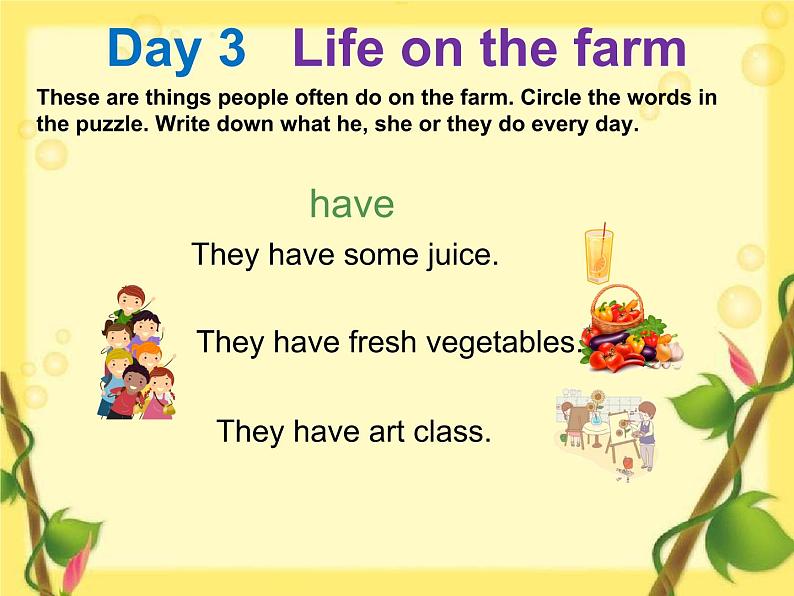 Day 3 Life on the farm

These are things people often do on the farm. Circle the words in the puzzle. Write down what he, she or they do every day.

have

They have some juice.

They have fresh vegetables.

They have art class.